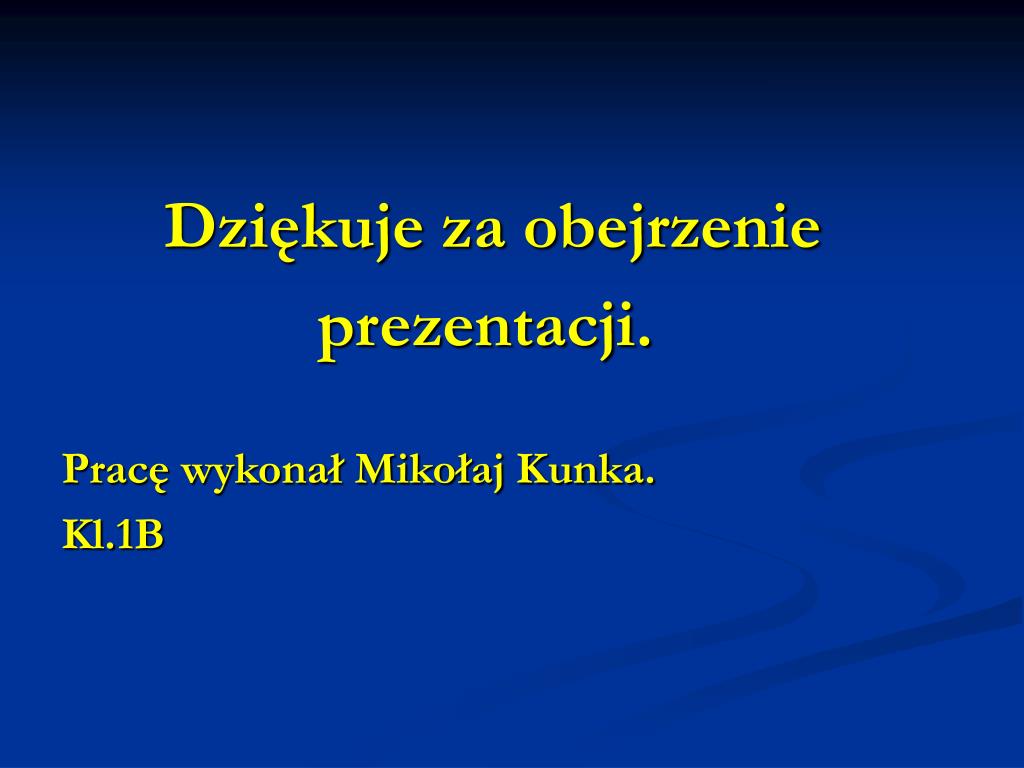 Dziękuje za obejrzenie prezentacji.

Pracę wykonał Mikołaj Kunka.

Kl.1B